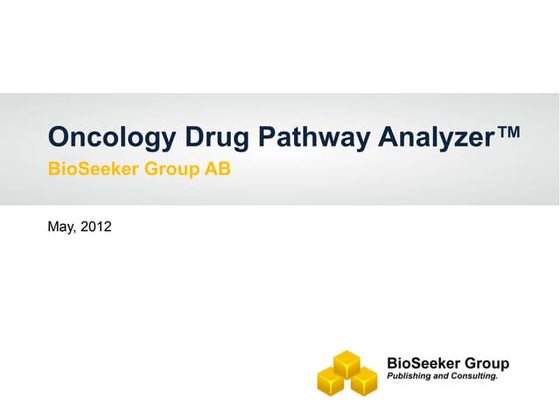 Oncology Drug Pathway Analyzer™

BioSeeker Group AB

May, 2012

BioSeeker Group
Publishing and Consulting.